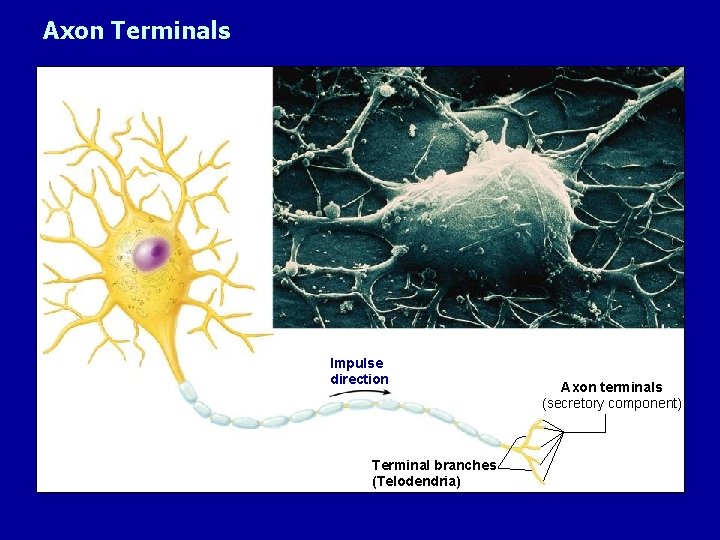 Axon Terminals

Impulse direction

Axon terminals
(secretory component)

Terminal branches
(Telodendria)